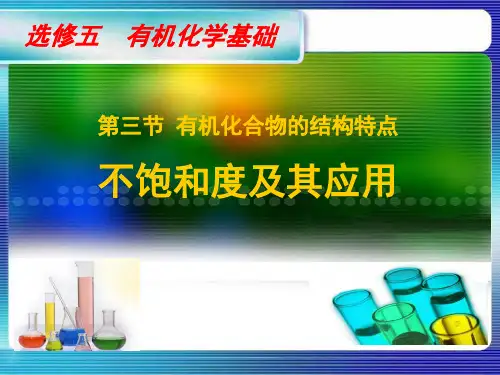 选修五　有机化学基础

第三节 有机化合物的结构特点

不饱和度及其应用